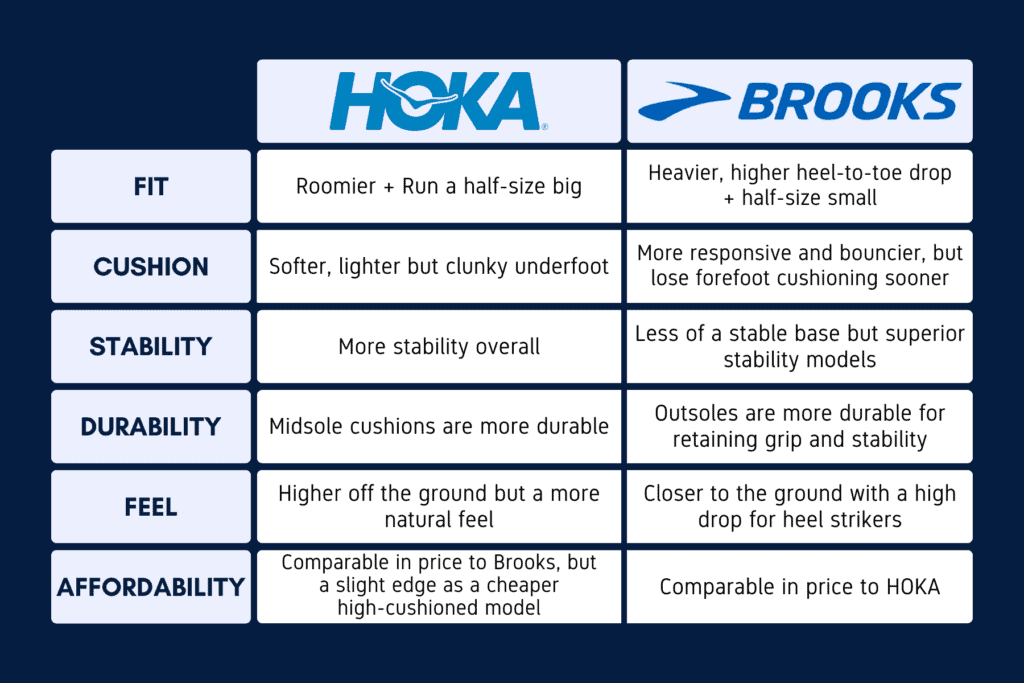 |  | HOKA | BROOKS |
|---|---|---|
| FIT | Roomier + Run a half-size big | Heavier, higher heel-to-toe drop + half-size small |
| CUSHION | Softer, lighter but clunky underfoot | More responsive and bouncier, but lose forefoot cushioning sooner |
| STABILITY | More stability overall | Less of a stable base but superior stability models |
| DURABILITY | Midsole cushions are more durable | Outsoles are more durable for retaining grip and stability |
| FEEL | Higher off the ground but a more natural feel | Closer to the ground with a high drop for heel strikers |
| AFFORDABILITY | Comparable in price to Brooks, but a slight edge as a cheaper high-cushioned model | Comparable in price to HOKA |